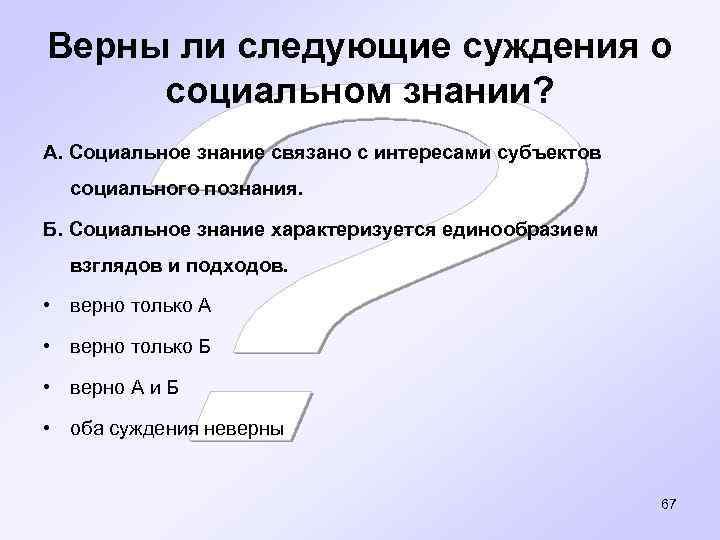 Верны ли следующие суждения о социальном знании?

А. Социальное знание связано с интересами субъектов социального познания.

Б. Социальное знание характеризуется единообразием взглядов и подходов.

• верно только А

• верно только Б

• верно А и Б

• оба суждения неверны

67